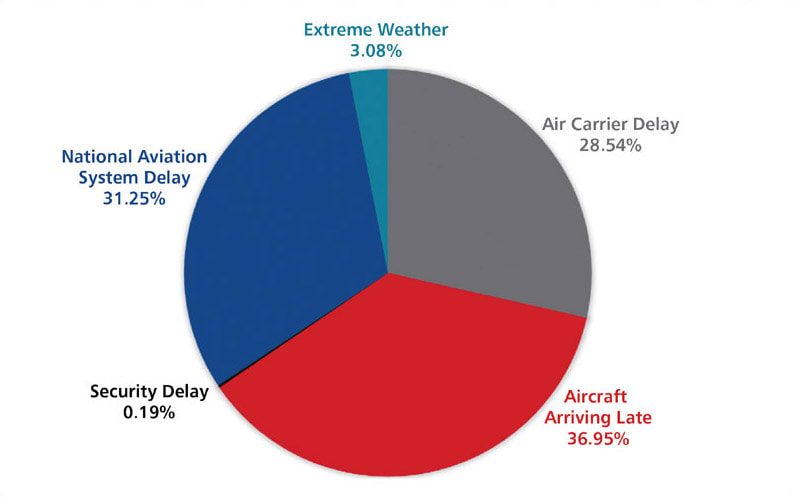 Extreme Weather
3.08%

Air Carrier Delay
28.54%

National Aviation
System Delay
31.25%

Security Delay
0.19%

Aircraft
Arriving Late
36.95%